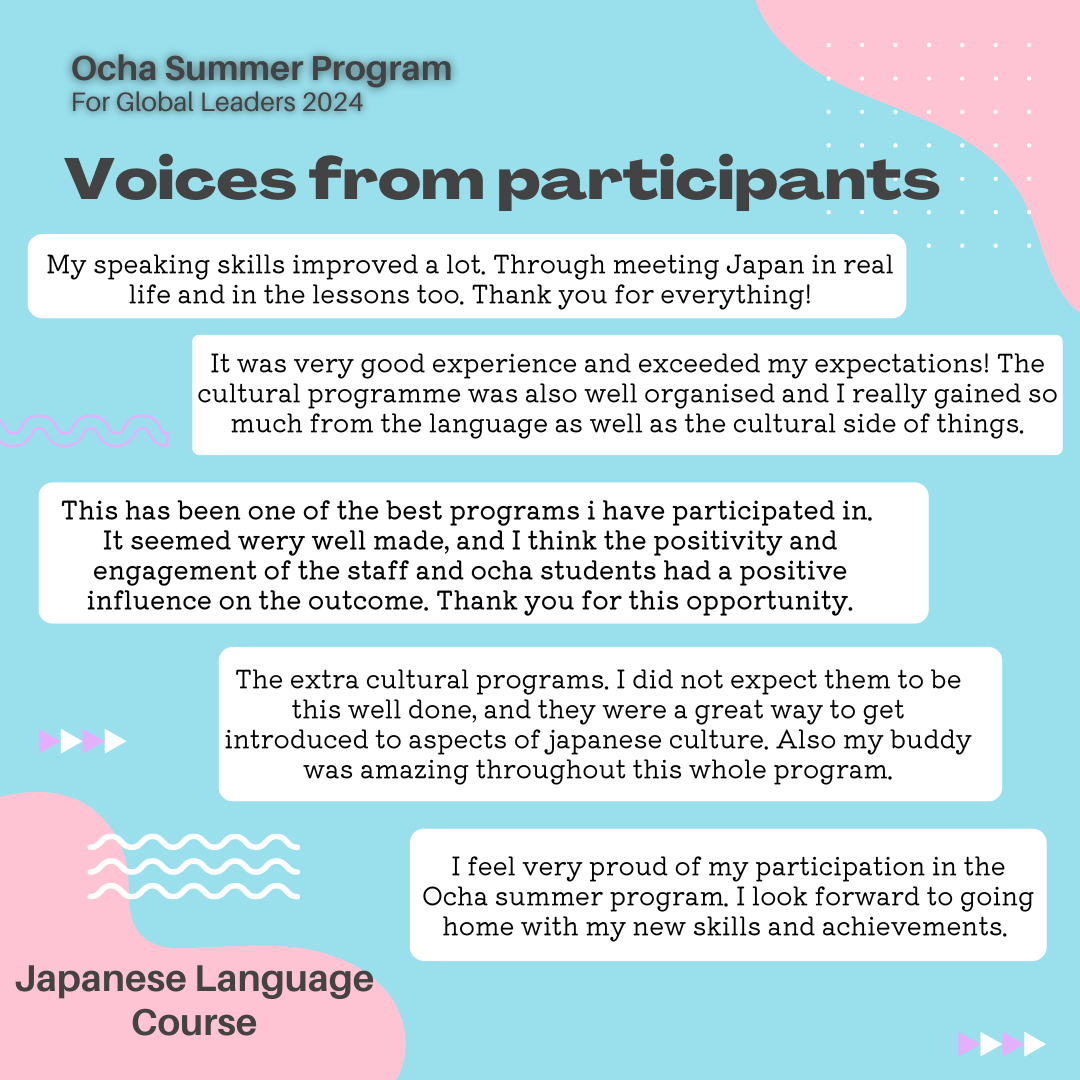 Ocha Summer Program
For Global Leaders 2024

Voices from participants

My speaking skills improved a lot. Through meeting Japan in real life and in the lessons too. Thank you for everything!

It was very good experience and exceeded my expectations! The cultural programme was also well organised and I really gained so much from the language as well as the cultural side of things.

This has been one of the best programs i have participated in. It seemed wery well made, and I think the positivity and engagement of the staff and ocha students had a positive influence on the outcome. Thank you for this opportunity.

The extra cultural programs. I did not expect them to be this well done, and they were a great way to get introduced to aspects of japanese culture. Also my buddy was amazing throughout this whole program.

I feel very proud of my participation in the Ocha summer program. I look forward to going home with my new skills and achievements.

Japanese Language Course